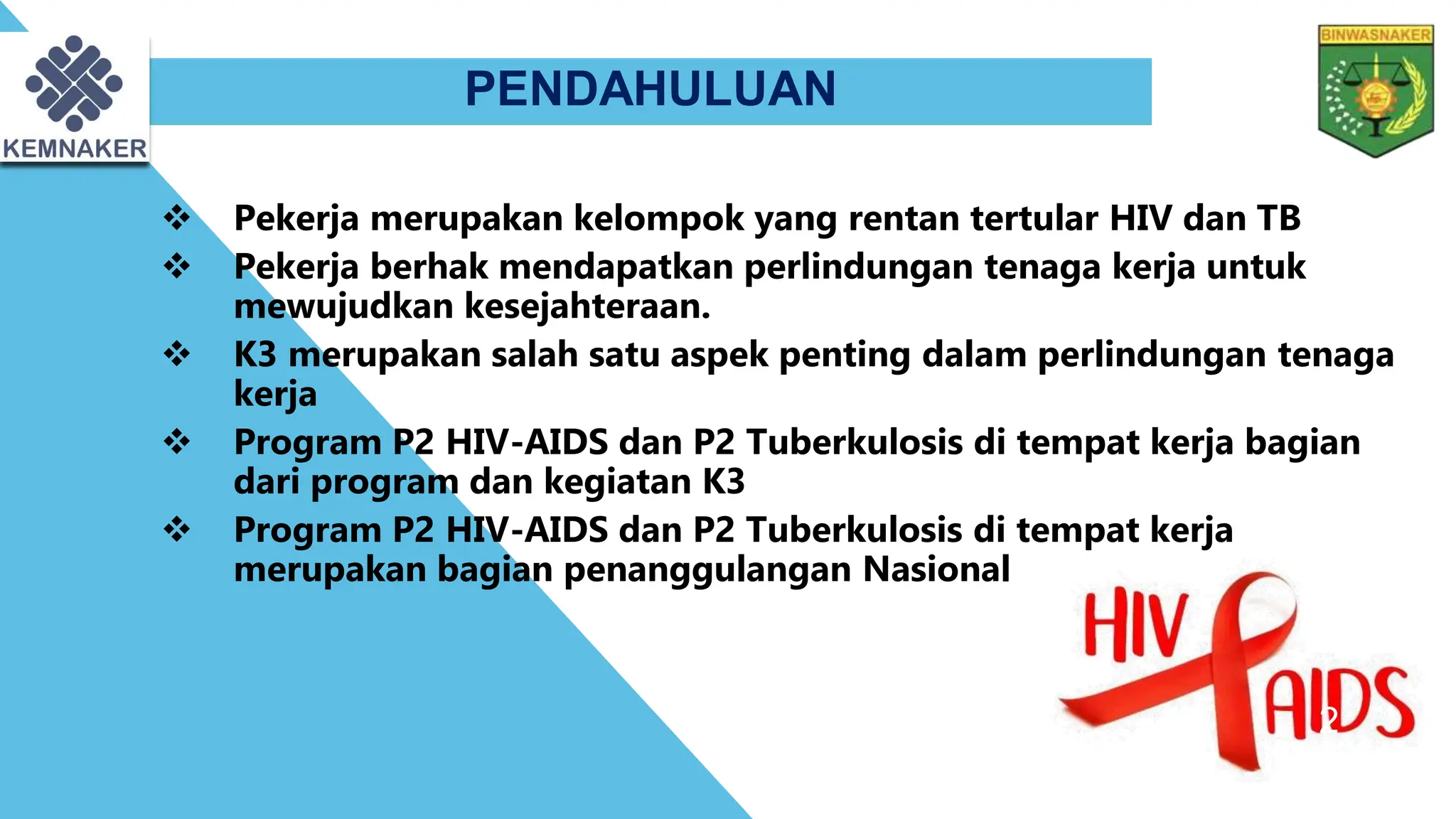 KEMNAKER

PENDAHULUAN

BINWASNAKER

❖ Pekerja merupakan kelompok yang rentan tertular HIV dan TB
❖ Pekerja berhak mendapatkan perlindungan tenaga kerja untuk mewujudkan kesejahteraan.
❖ K3 merupakan salah satu aspek penting dalam perlindungan tenaga kerja
❖ Program P2 HIV-AIDS dan P2 Tuberkulosis di tempat kerja bagian dari program dan kegiatan K3
❖ Program P2 HIV-AIDS dan P2 Tuberkulosis di tempat kerja merupakan bagian penanggulangan Nasional

HIV AIDS

2